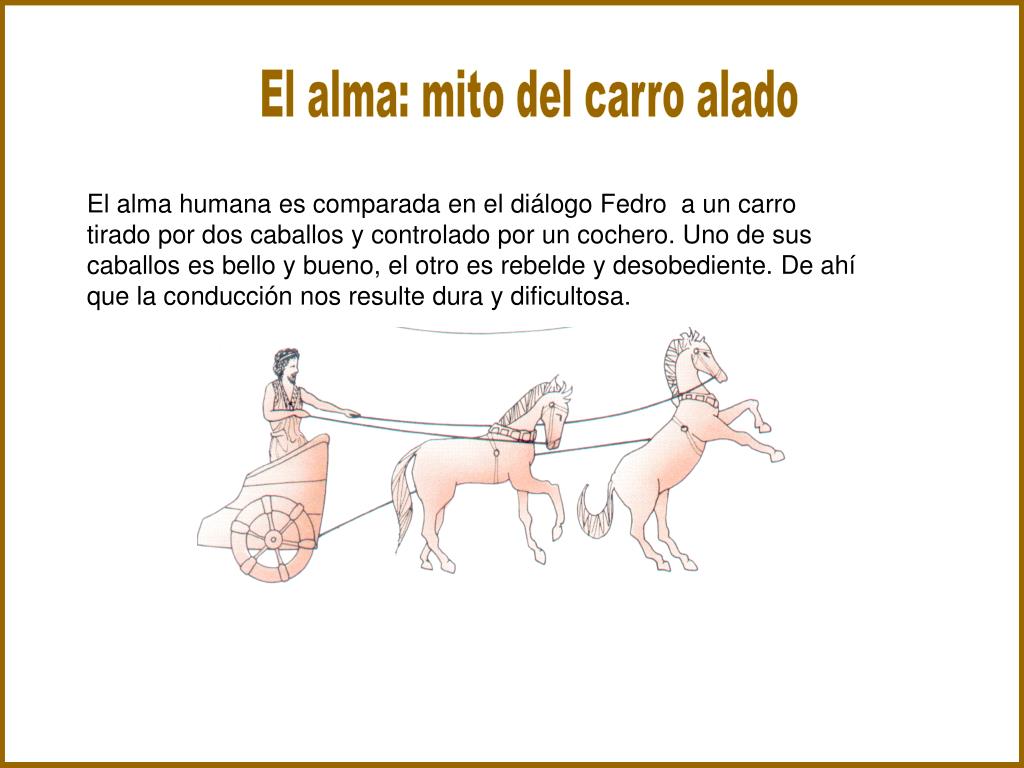 El alma: mito del carro alado

El alma humana es comparada en el diálogo Fedro  a un carro tirado por dos caballos y controlado por un cochero. Uno de sus caballos es bello y bueno, el otro es rebelde y desobediente. De ahí que la conducción nos resulte dura y dificultosa.